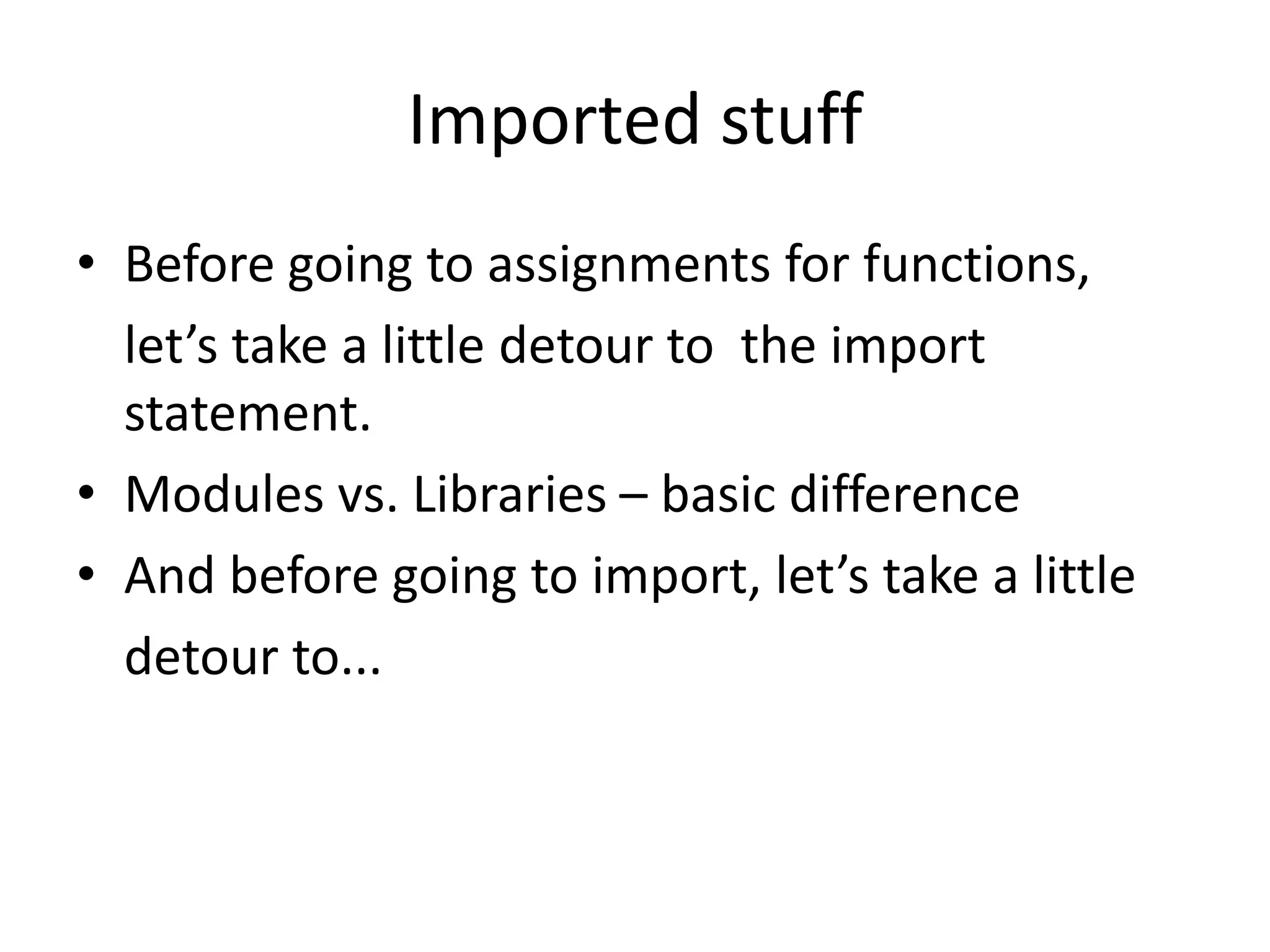 Imported stuff

• Before going to assignments for functions, let’s take a little detour to  the import statement.
• Modules vs. Libraries – basic difference
• And before going to import, let’s take a little detour to...